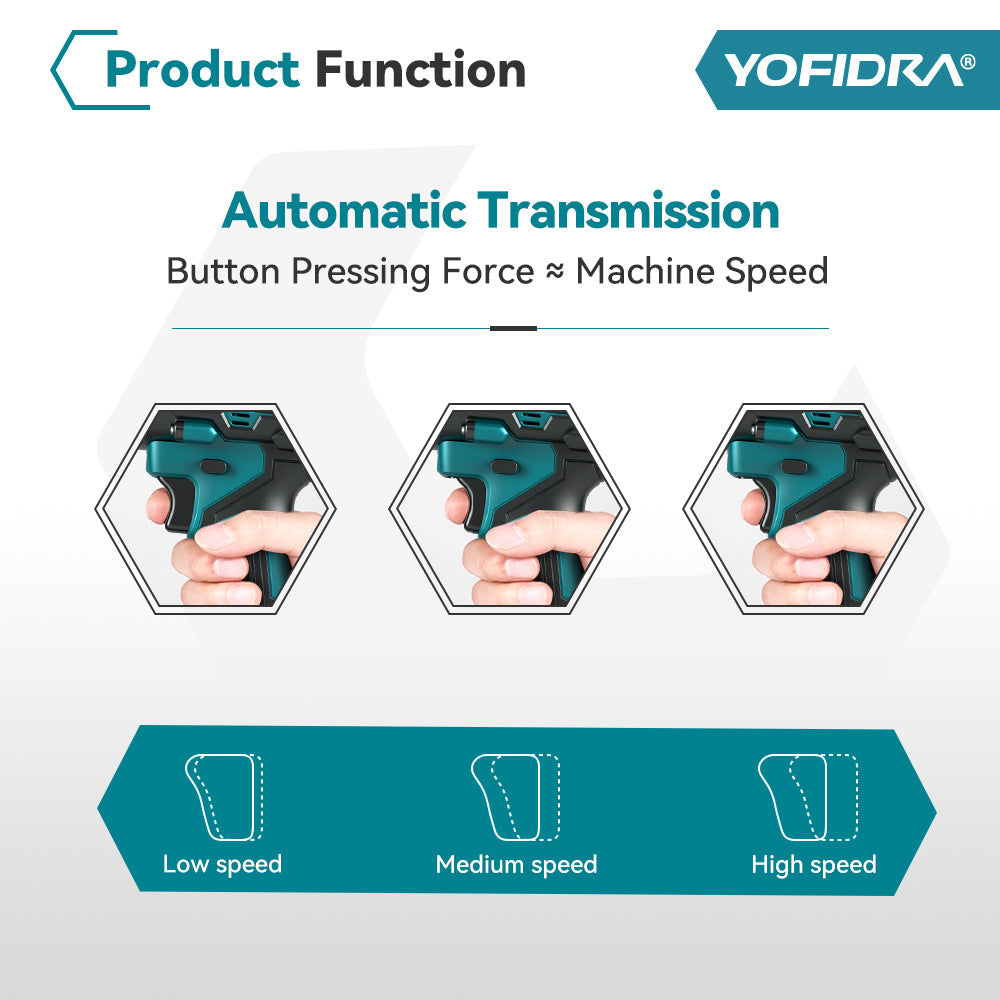 Product Function

YOFIDRA®

Automatic Transmission

Button Pressing Force ≈ Machine Speed

Low speed

Medium speed

High speed